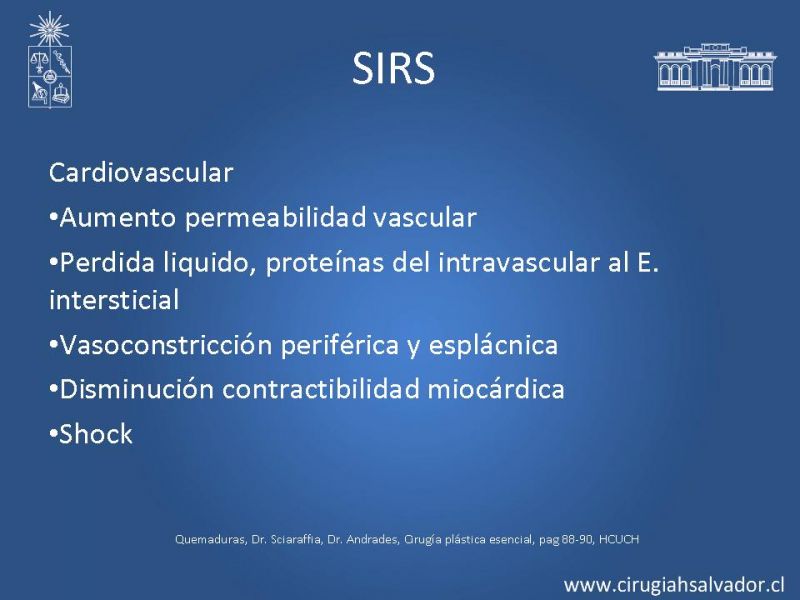 SIRS

Cardiovascular

•Aumento permeabilidad vascular

•Perdida liquido, proteínas del intravascular al E. intersticial

•Vasoconstricción periférica y esplácnica

•Disminución contractibilidad miocárdica

•Shock

Quemaduras, Dr. Sciaraffia, Dr. Andrades, Cirugía plástica esencial, pag 88-90, HCUCH

www.cirugiahsalvador.cl